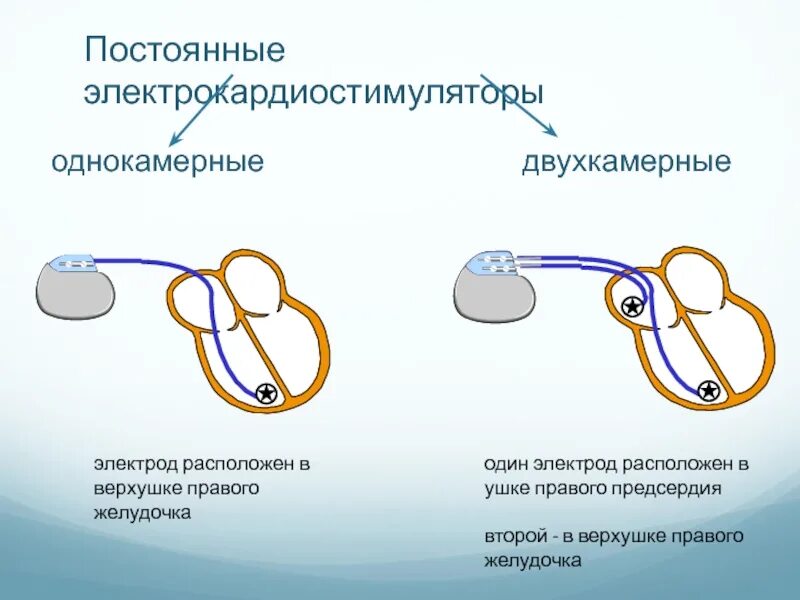 Постоянные электрокардиостимуляторы

однокамерные

двухкамерные

электрод расположен в верхушке правого желудочка

один электрод расположен в ушке правого предсердия

второй - в верхушке правого желудочка